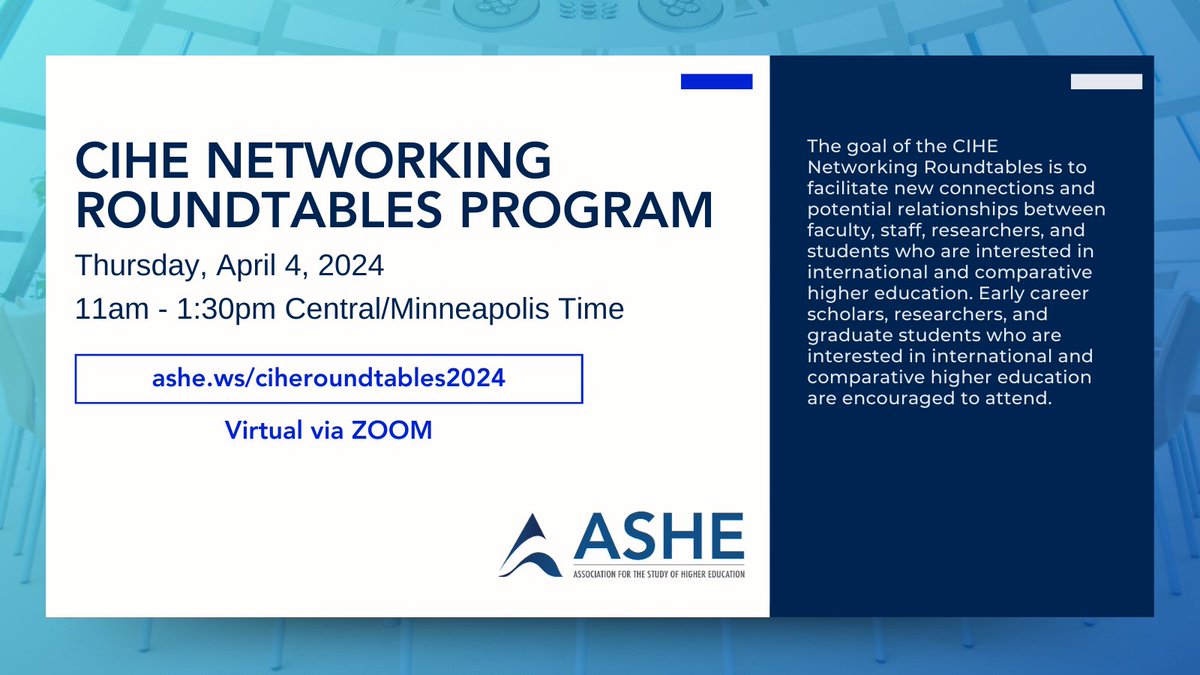 CIHE NETWORKING ROUNDTABLES PROGRAM

Thursday, April 4, 2024

11am - 1:30pm Central/Minneapolis Time

ashe.ws/ciheroundtables2024

Virtual via ZOOM

ASHE
ASSOCIATION FOR THE STUDY OF HIGHER EDUCATION

The goal of the CIHE Networking Roundtables is to facilitate new connections and potential relationships between faculty, staff, researchers, and students who are interested in international and comparative higher education. Early career scholars, researchers, and graduate students who are interested in international and comparative higher education are encouraged to attend.